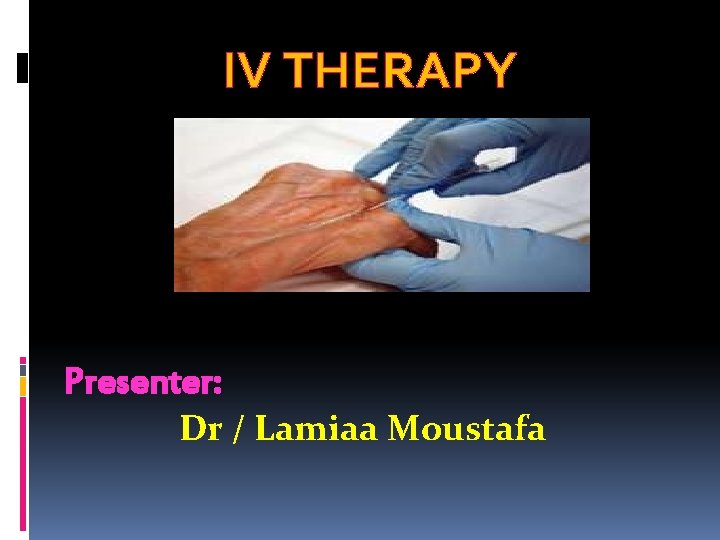 IV THERAPY

Presenter:

Dr / Lamiaa Moustafa